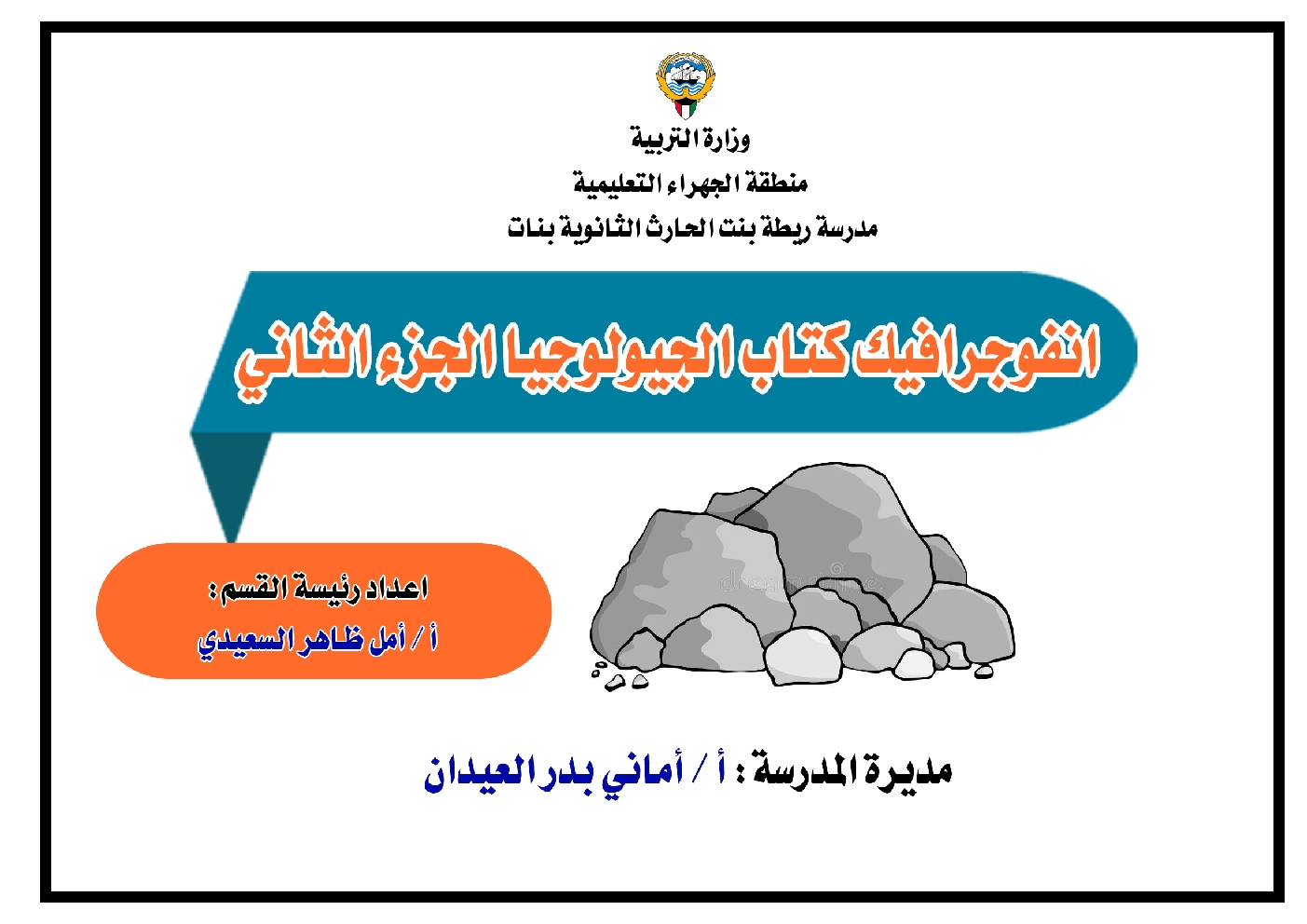 وزارة التربية
منطقة الجهراء التعليمية
مدرسة ريطة بنت الحارث الثانوية بنات

انفوجرافيك كتاب الجيولوجيا الجزء الثاني

اعداد رئيسة القسم :
أ / أمل ظاهر السعيدي

مديرة المدرسة : أ / أماني بدر العيدان